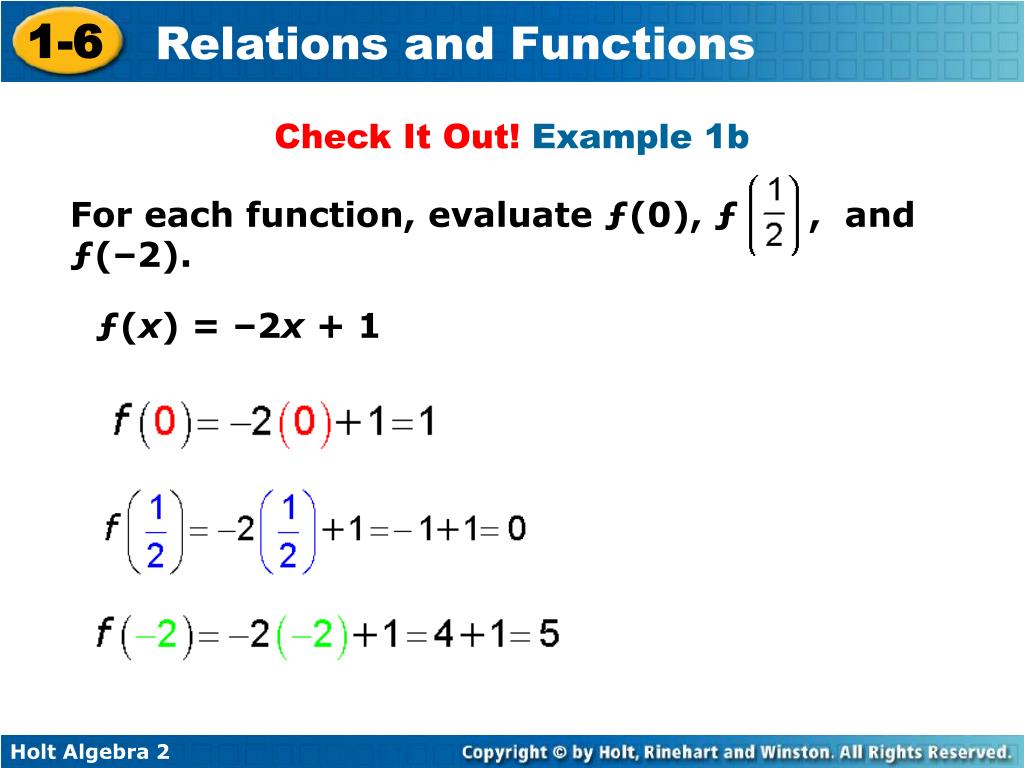 1-6 Relations and Functions

Check It Out! Example 1b

For each function, evaluate $f(0)$, $f\left(\frac{1}{2}\right)$, and $f(-2)$.

$f(x) = -2x + 1$

$f(0) = -2(0) + 1 = 1$

$f\left(\frac{1}{2}\right) = -2\left(\frac{1}{2}\right) + 1 = -1 + 1 = 0$

$f(-2) = -2(-2) + 1 = 4 + 1 = 5$

Holt Algebra 2

Copyright © by Holt, Rinehart and Winston. All Rights Reserved.